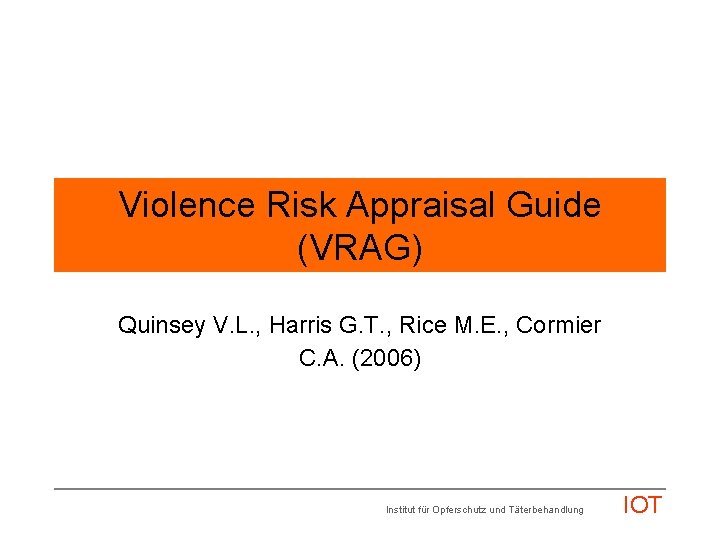 Violence Risk Appraisal Guide (VRAG)

Quinsey V.L., Harris G.T., Rice M.E., Cormier C.A. (2006)

Institut für Opferschutz und Täterbehandlung IOT